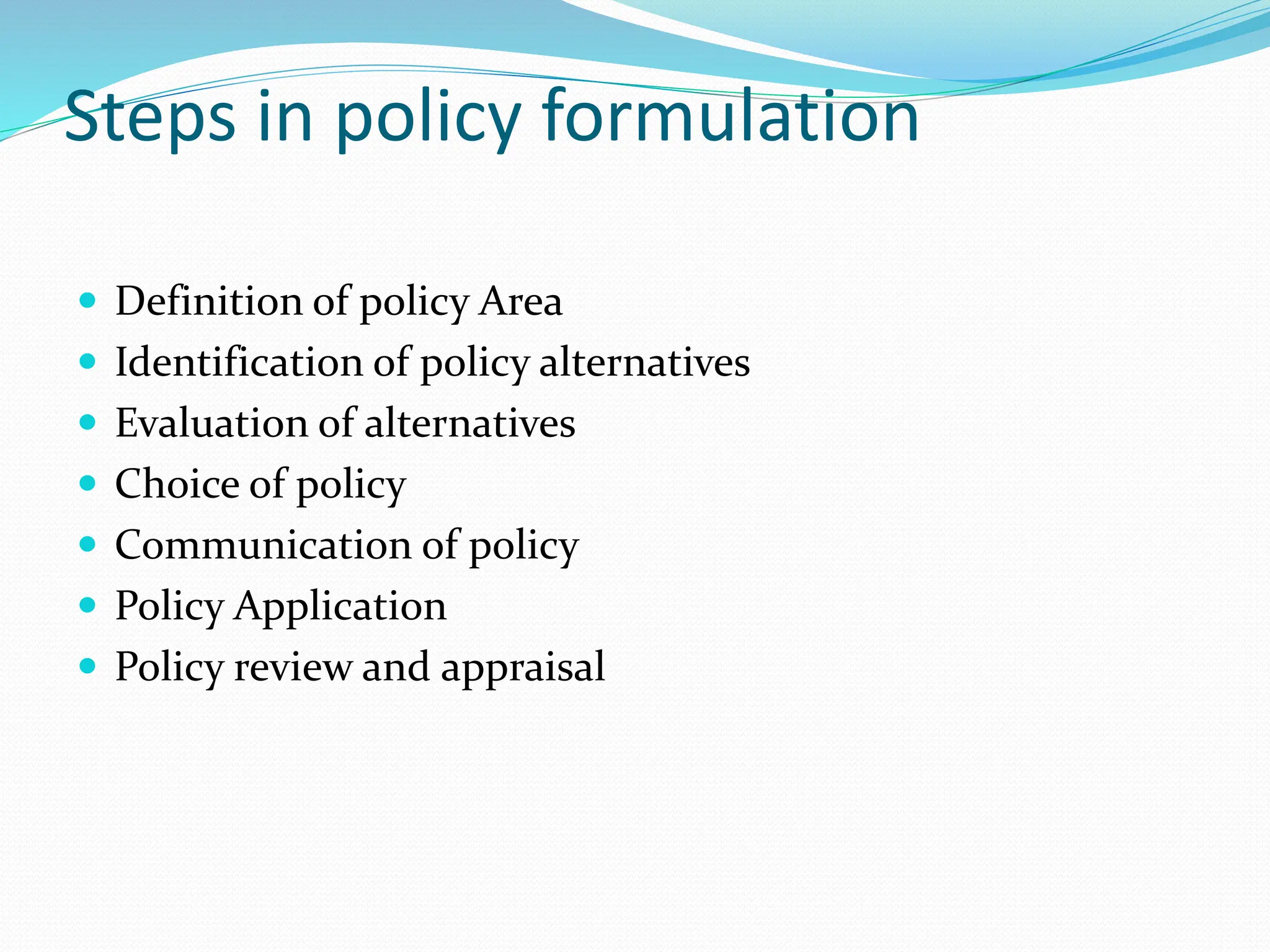 Steps in policy formulation

- Definition of policy Area
- Identification of policy alternatives
- Evaluation of alternatives
- Choice of policy
- Communication of policy
- Policy Application
- Policy review and appraisal